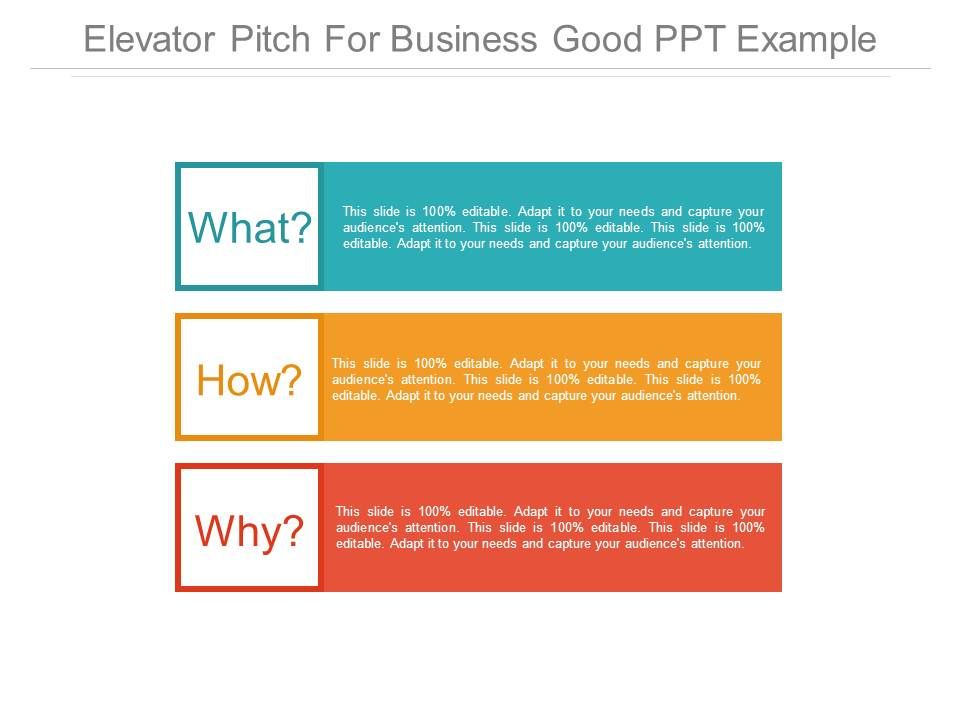 Elevator Pitch For Business Good PPT Example

What?

This slide is 100% editable. Adapt it to your needs and capture your audience's attention. This slide is 100% editable. This slide is 100% editable. Adapt it to your needs and capture your audience's attention.

How?

This slide is 100% editable. Adapt it to your needs and capture your audience's attention. This slide is 100% editable. This slide is 100% editable. Adapt it to your needs and capture your audience's attention.

Why?

This slide is 100% editable. Adapt it to your needs and capture your audience's attention. This slide is 100% editable. This slide is 100% editable. Adapt it to your needs and capture your audience's attention.